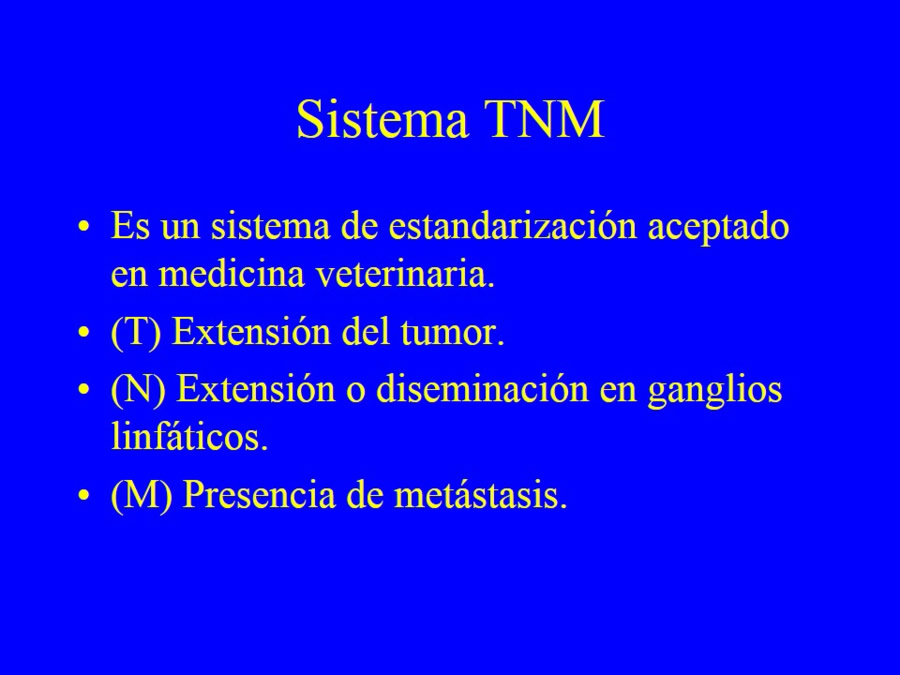 Sistema TNM

• Es un sistema de estandarización aceptado en medicina veterinaria.
• (T) Extensión del tumor.
• (N) Extensión o diseminación en ganglios linfáticos.
• (M) Presencia de metástasis.